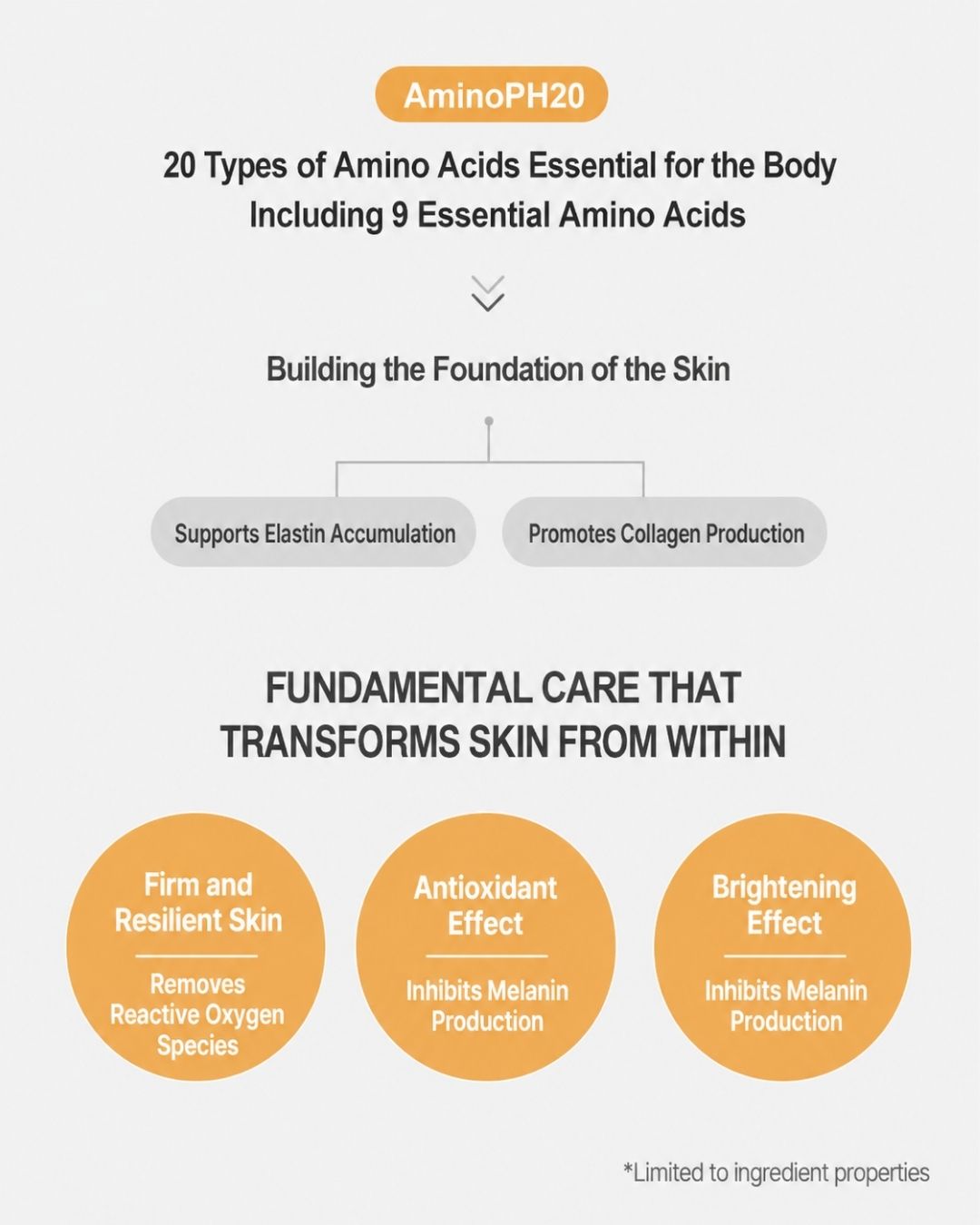 AminoPH20

20 Types of Amino Acids Essential for the Body Including 9 Essential Amino Acids

Building the Foundation of the Skin

Supports Elastin Accumulation

Promotes Collagen Production

FUNDAMENTAL CARE THAT TRANSFORMS SKIN FROM WITHIN

Firm and Resilient Skin

Removes Reactive Oxygen Species

Antioxidant Effect

Inhibits Melanin Production

Brightening Effect

Inhibits Melanin Production

*Limited to ingredient properties